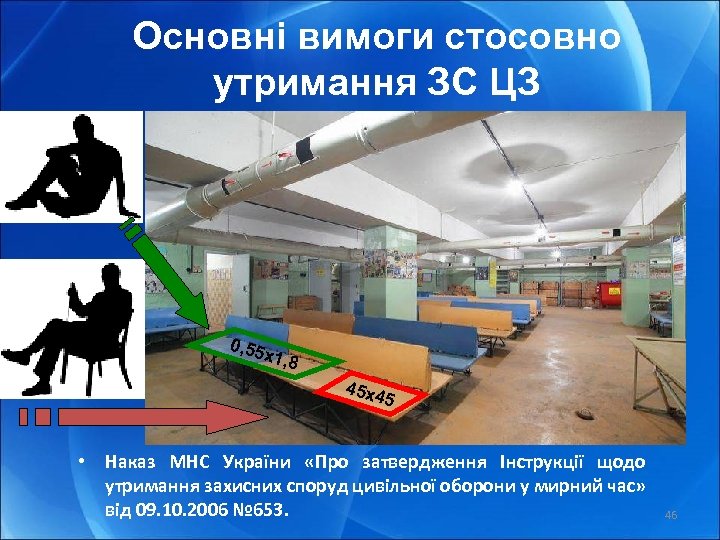 Основні вимоги стосовно утримання ЗС ЦЗ

0,55х1,8

45х45

• Наказ МНС України «Про затвердження Інструкції щодо утримання захисних споруд цивільної оборони у мирний час» від 09.10.2006 №653.

46